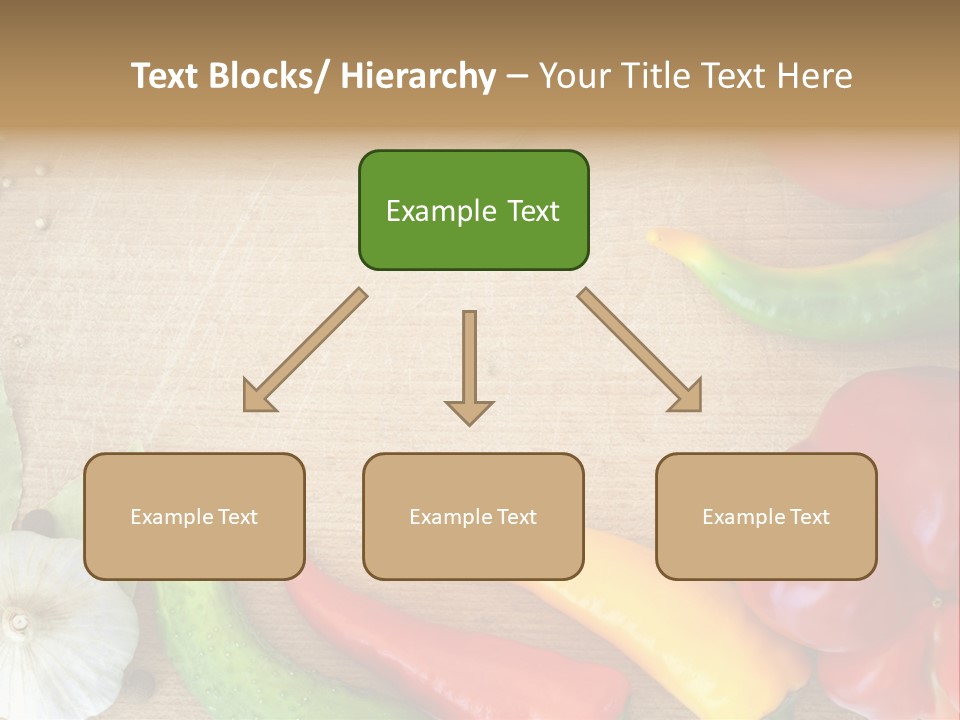 Text Blocks/ Hierarchy – Your Title Text Here

Example Text

Example Text

Example Text

Example Text